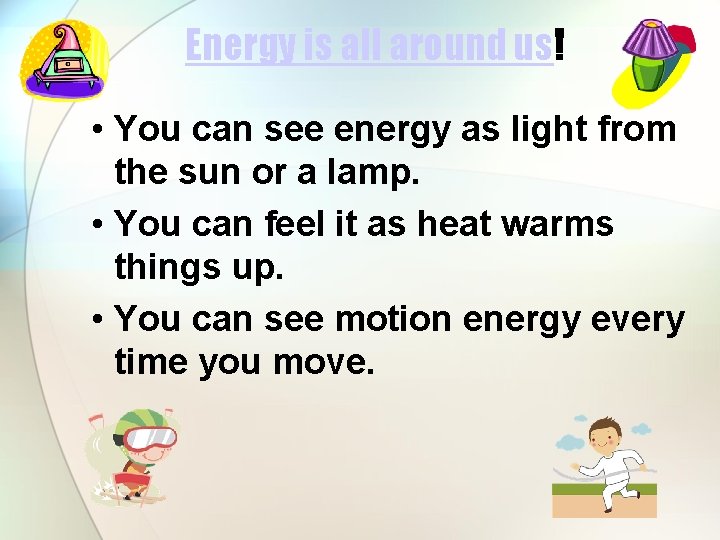 Energy is all around us!

• You can see energy as light from the sun or a lamp.
• You can feel it as heat warms things up.
• You can see motion energy every time you move.